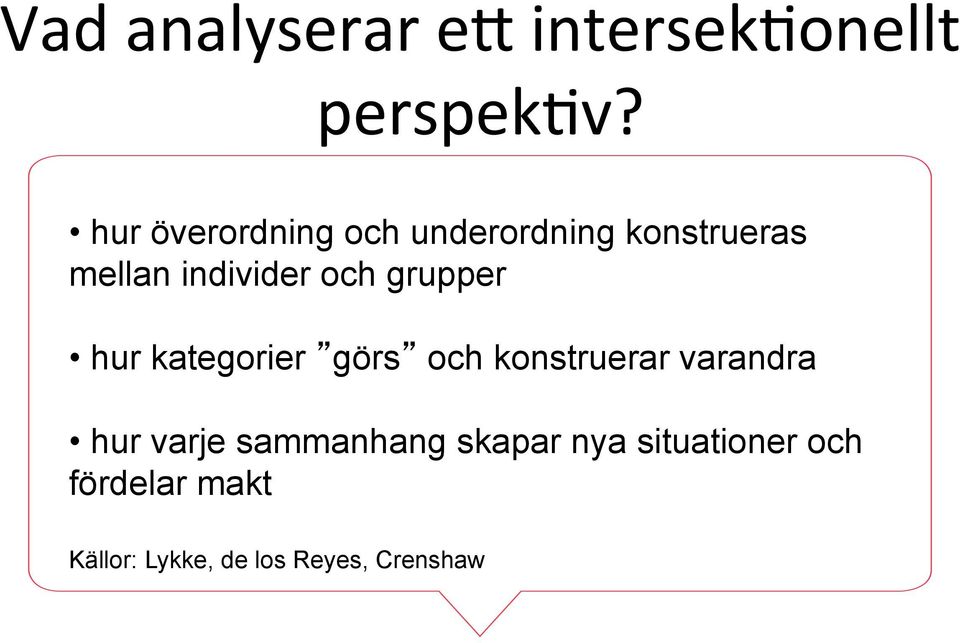 Vad analyserar ett intersektionellt perspektiv?

• hur överordning och underordning konstrueras mellan individer och grupper

• hur kategorier ”görs” och konstruerar varandra

• hur varje sammanhang skapar nya situationer och fördelar makt

Källor: Lykke, de los Reyes, Crenshaw